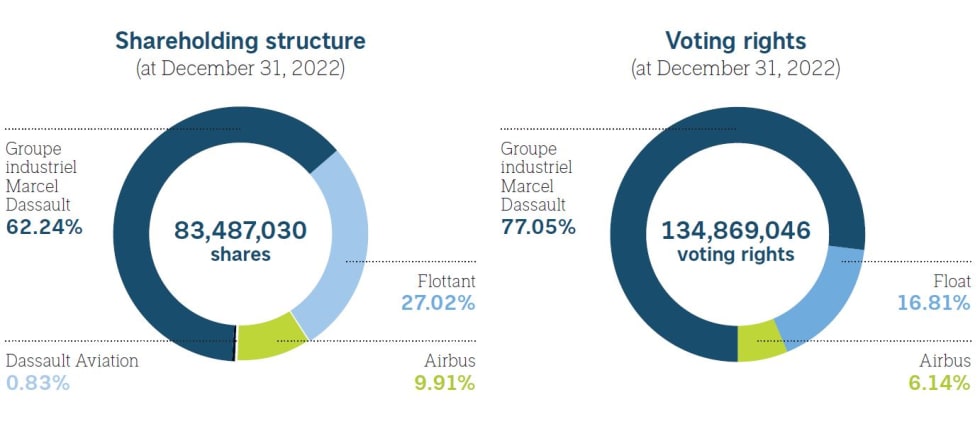 Shareholding structure
(at December 31, 2022)

Groupe industriel Marcel Dassault
62.24%

83,487,030
shares

Flottant
27.02%

Dassault Aviation
0.83%

Airbus
9.91%

Voting rights
(at December 31, 2022)

Groupe industriel Marcel Dassault
77.05%

134,869,046
voting rights

Float
16.81%

Airbus
6.14%